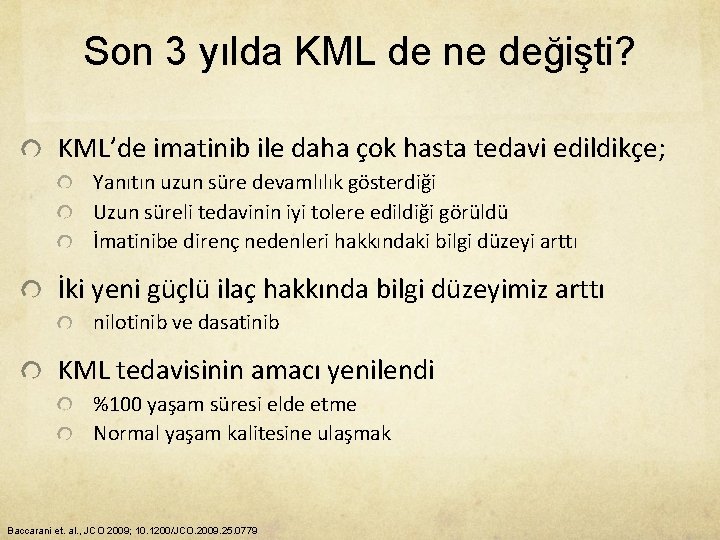 Son 3 yılda KML de ne değişti?

KML'de imatinib ile daha çok hasta tedavi edildikçe;

Yanıtın uzun süre devamlılık gösterdiği

Uzun süreli tedavinin iyi tolere edildiği görüldü

İmatinibe direnç nedenleri hakkındaki bilgi düzeyi arttı

İki yeni güçlü ilaç hakkında bilgi düzeyimiz arttı

nilotinib ve dasatinib

KML tedavisinin amacı yenilendi

%100 yaşam süresi elde etme

Normal yaşam kalitesine ulaşmak

Baccarani et. al., JCO 2009; 10.1200/JCO.2009.25.0779